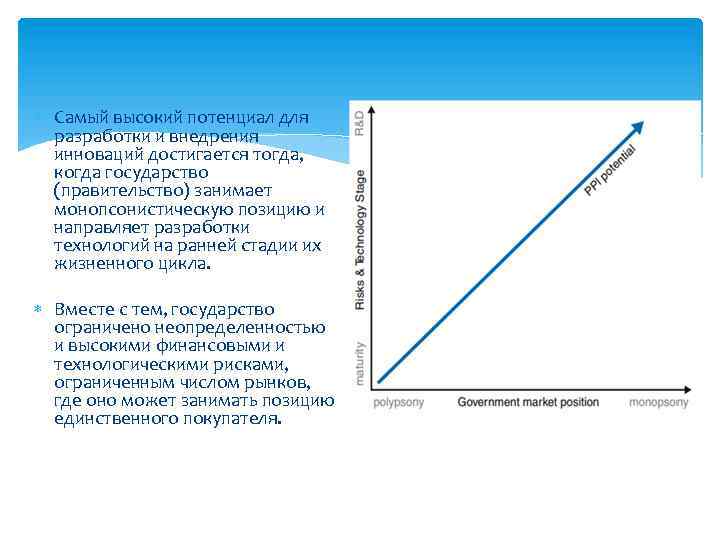 Самый высокий потенциал для разработки и внедрения инноваций достигается тогда, когда государство (правительство) занимает монопсонистическую позицию и направляет разработки технологий на ранней стадии их жизненного цикла.

Вместе с тем, государство ограничено неопределенностью и высокими финансовыми и технологическими рисками, ограниченным числом рынков, где оно может занимать позицию единственного покупателя.

R&D

Risks & Technology Stage

maturity

PPI potential

polypsony

Government market position

monopsony